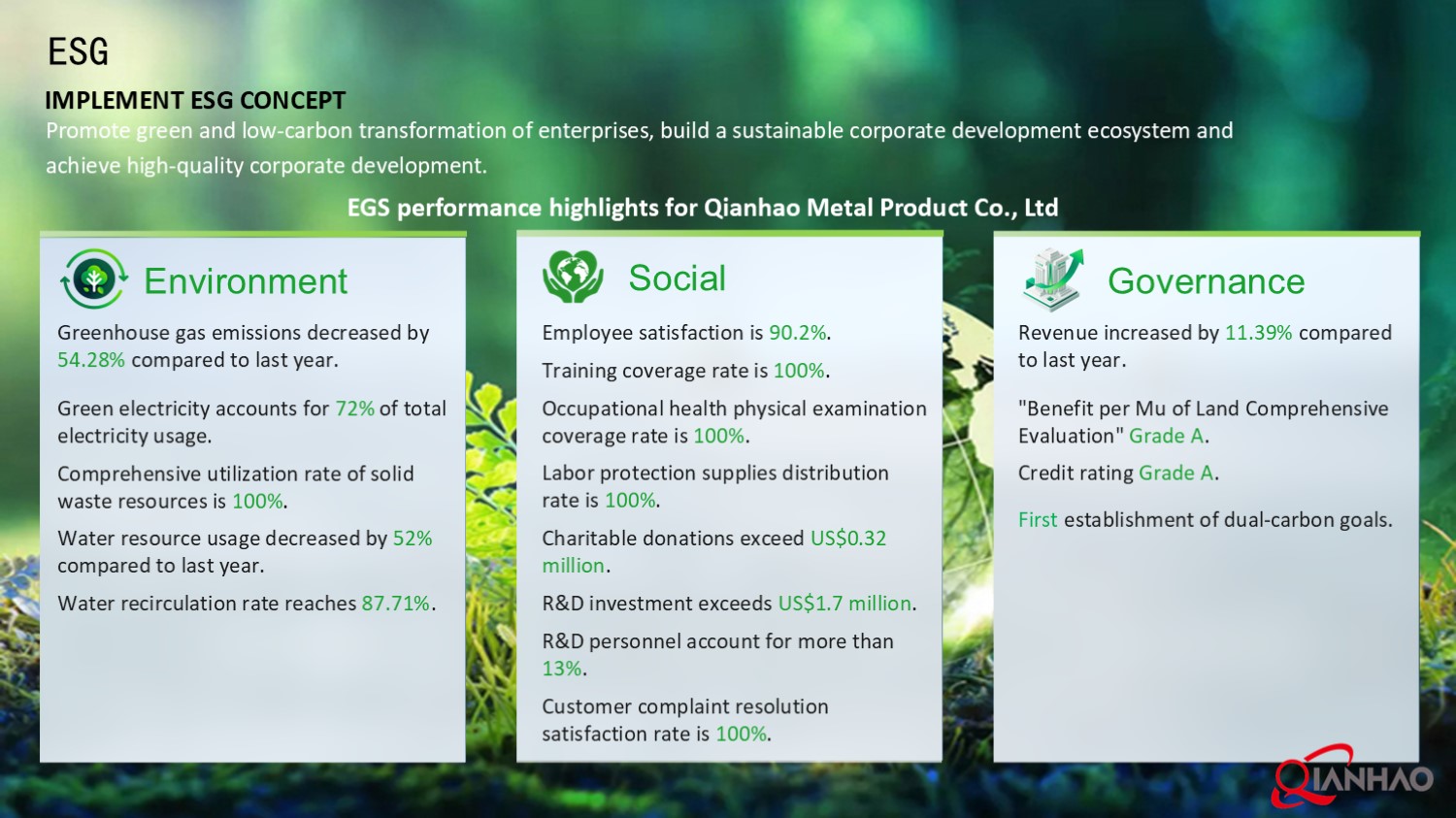 ESG

IMPLEMENT ESG CONCEPT

Promote green and low-carbon transformation of enterprises, build a sustainable corporate development ecosystem and achieve high-quality corporate development.

EGS performance highlights for Qianhao Metal Product Co., Ltd

Environment

Greenhouse gas emissions decreased by 54.28% compared to last year.

Green electricity accounts for 72% of total electricity usage.

Comprehensive utilization rate of solid waste resources is 100%.

Water resource usage decreased by 52% compared to last year.

Water recirculation rate reaches 87.71%.

Social

Employee satisfaction is 90.2%.

Training coverage rate is 100%.

Occupational health physical examination coverage rate is 100%.

Labor protection supplies distribution rate is 100%.

Charitable donations exceed US$0.32 million.

R&D investment exceeds US$1.7 million.

R&D personnel account for more than 13%.

Customer complaint resolution satisfaction rate is 100%.

Governance

Revenue increased by 11.39% compared to last year.

"Benefit per Mu of Land Comprehensive Evaluation" Grade A.

Credit rating Grade A.

First establishment of dual-carbon goals.

QIANHAO